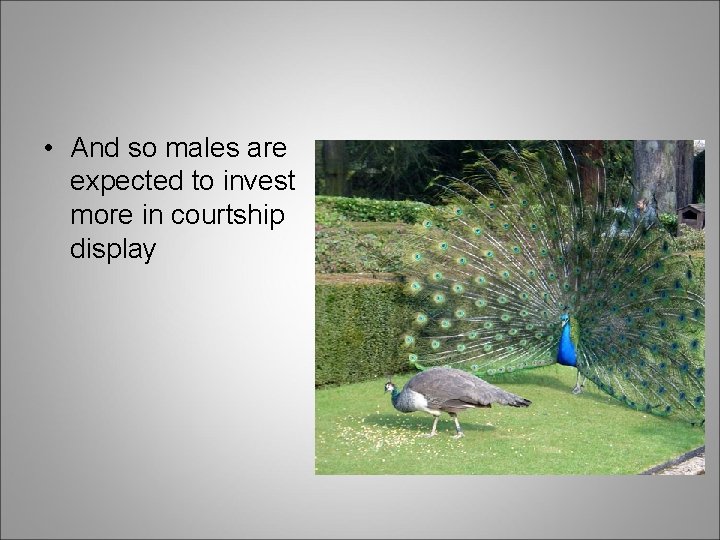 • And so males are expected to invest more in courtship display